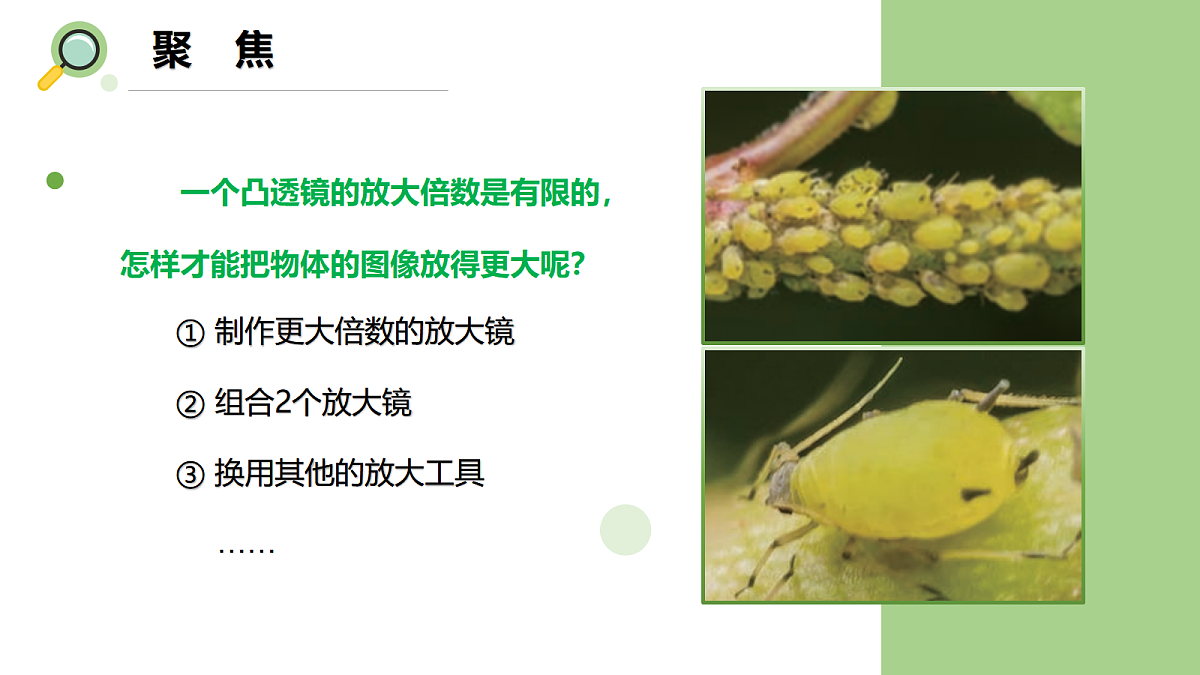 聚　焦

一个凸透镜的放大倍数是有限的，怎样才能把物体的图像放得更大呢？

① 制作更大倍数的放大镜

② 组合2个放大镜

③ 换用其他的放大工具

……